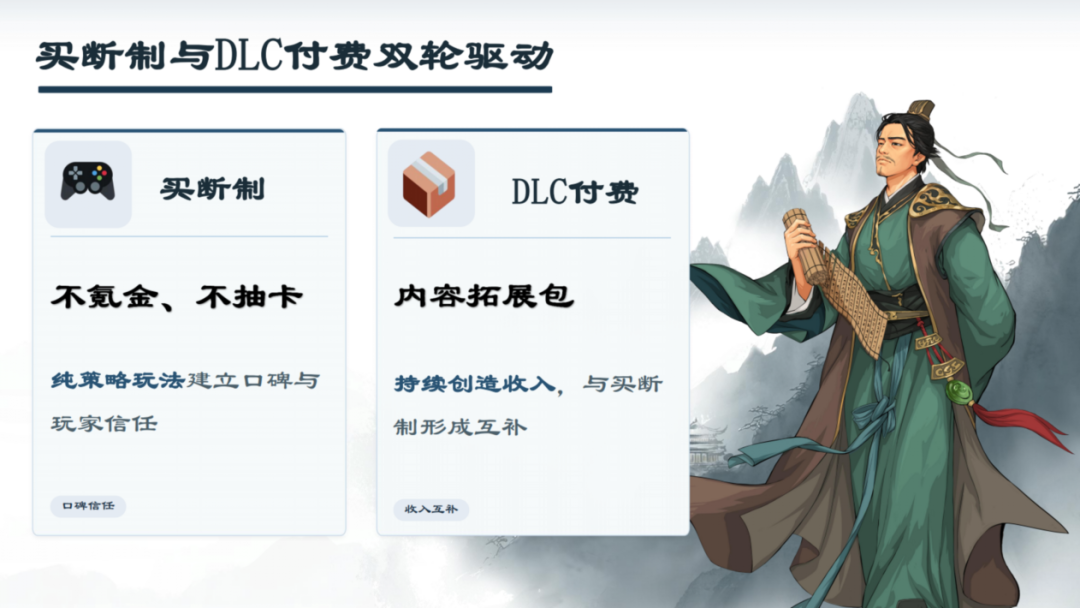 买断制与DLC付费双轮驱动

买断制

不氪金、不抽卡

纯策略玩法建立口碑与玩家信任

口碑信任

DLC付费

内容拓展包

持续创造收入，与买断制形成互补

收入互补